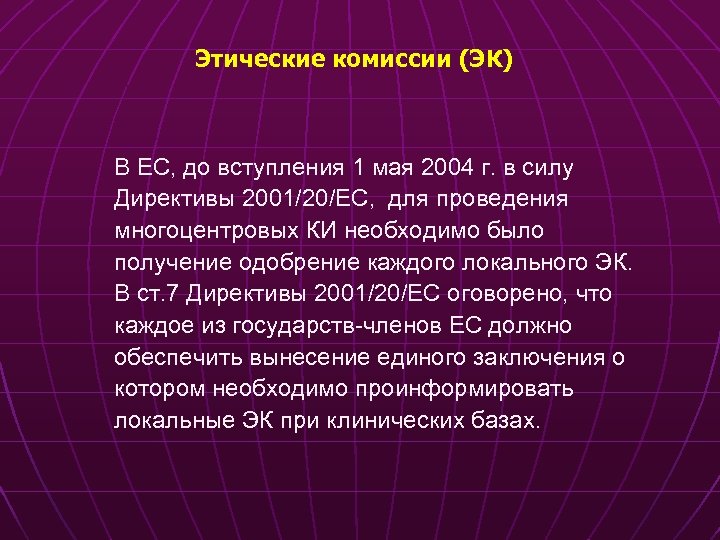 Этические комиссии (ЭК)

В ЕС, до вступления 1 мая 2004 г. в силу Директивы 2001/20/ЕС, для проведения многоцентровых КИ необходимо было получение одобрение каждого локального ЭК. В ст.7 Директивы 2001/20/ЕС оговорено, что каждое из государств-членов ЕС должно обеспечить вынесение единого заключения о котором необходимо проинформировать локальные ЭК при клинических базах.